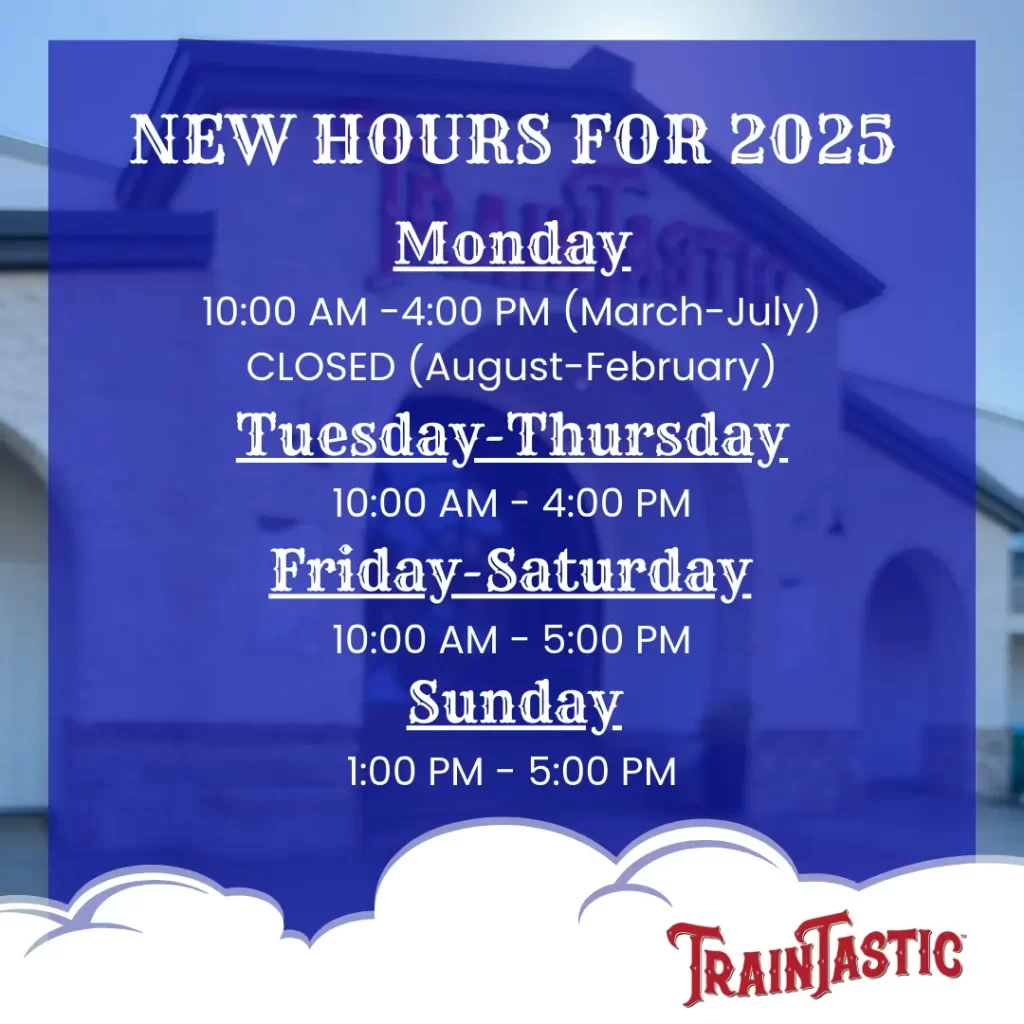 NEW HOURS FOR 2025

Monday

10:00 AM -4:00 PM (March-July)
CLOSED (August-February)

Tuesday-Thursday

10:00 AM - 4:00 PM

Friday-Saturday

10:00 AM - 5:00 PM

Sunday

1:00 PM - 5:00 PM

TRAINTASTIC™